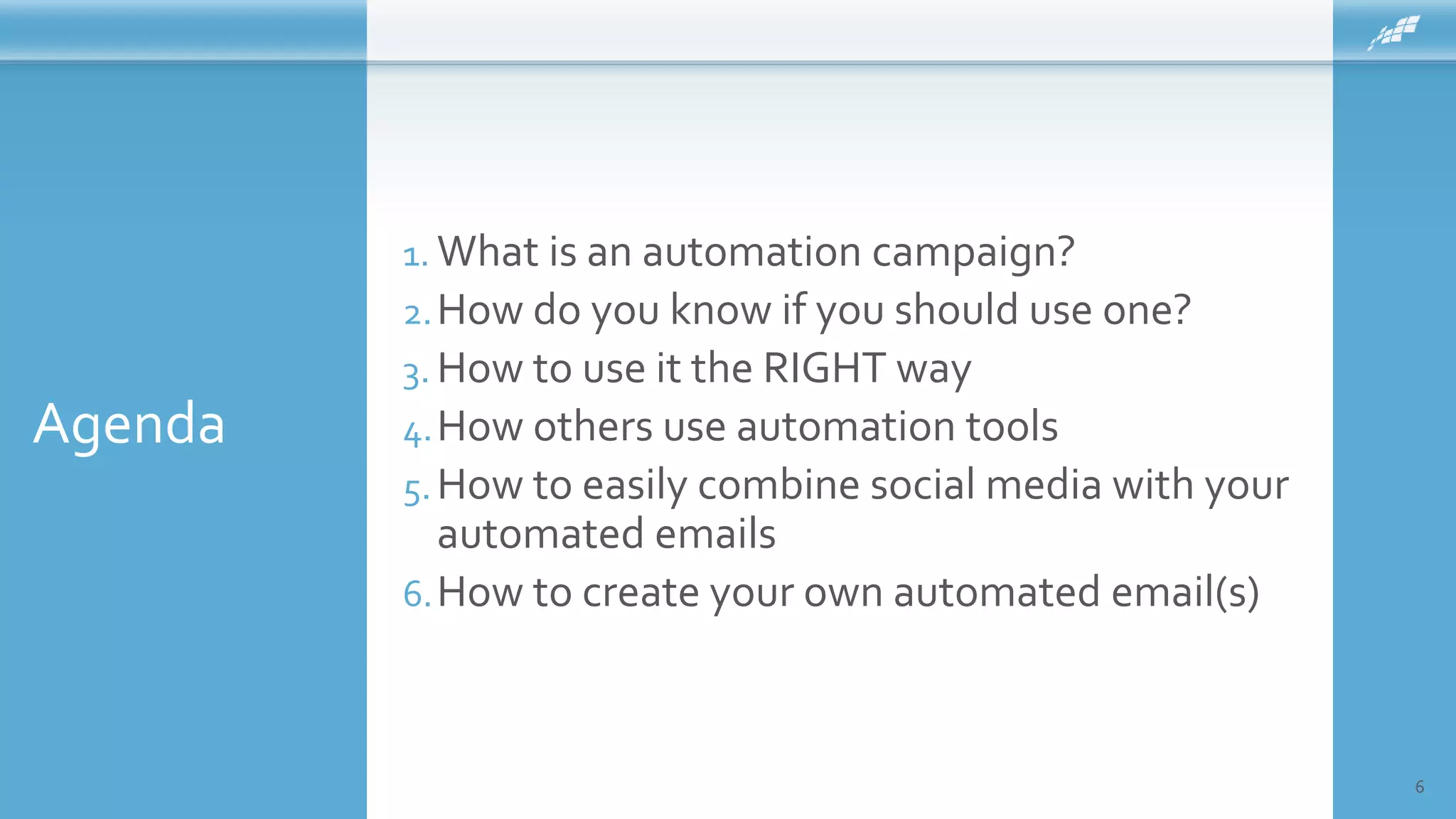 Agenda

1. What is an automation campaign?
2. How do you know if you should use one?
3. How to use it the RIGHT way
4. How others use automation tools
5. How to easily combine social media with your automated emails
6. How to create your own automated email(s)

6